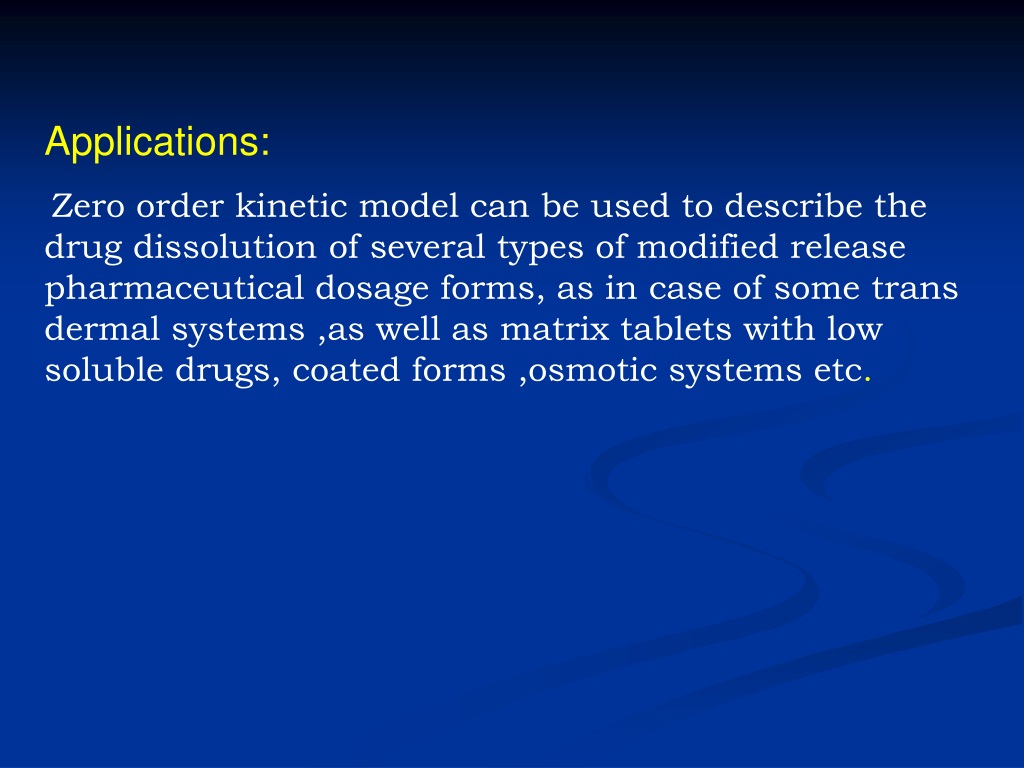 Applications:

Zero order kinetic model can be used to describe the drug dissolution of several types of modified release pharmaceutical dosage forms, as in case of some trans dermal systems ,as well as matrix tablets with low soluble drugs, coated forms ,osmotic systems etc.